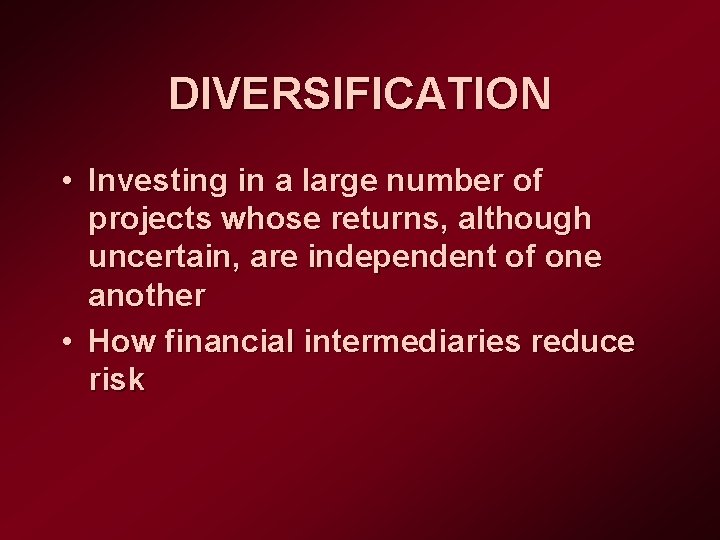 DIVERSIFICATION

• Investing in a large number of projects whose returns, although uncertain, are independent of one another

• How financial intermediaries reduce risk